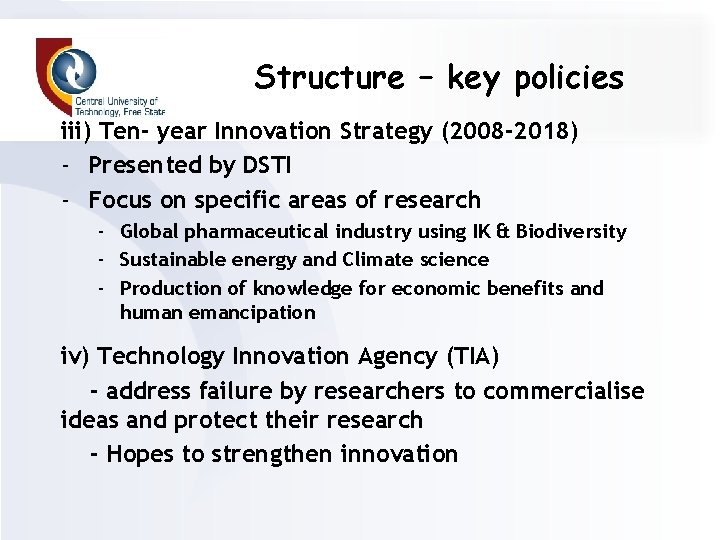 Central University of Technology, Free State

Structure – key policies

iii) Ten- year Innovation Strategy (2008-2018)

- Presented by DSTI
- Focus on specific areas of research
  - Global pharmaceutical industry using IK & Biodiversity
  - Sustainable energy and Climate science
  - Production of knowledge for economic benefits and human emancipation

iv) Technology Innovation Agency (TIA)

- address failure by researchers to commercialise ideas and protect their research

- Hopes to strengthen innovation